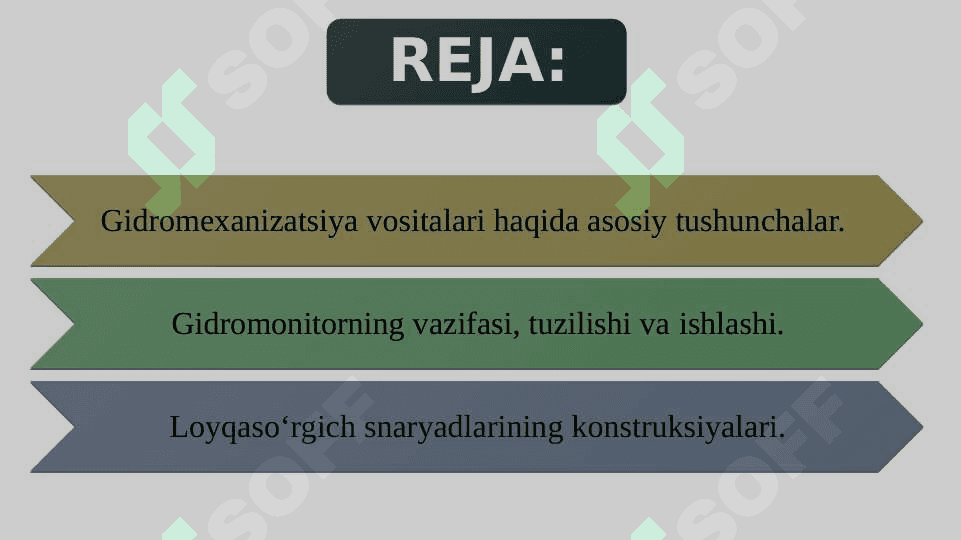 REJA:

Gidromexanizatsiya vositalari haqida asosiy tushunchalar.

Gidromonitorning vazifasi, tuzilishi va ishlashi.

Loyqaso‘rgich snaryadlarining konstruksiyalari.